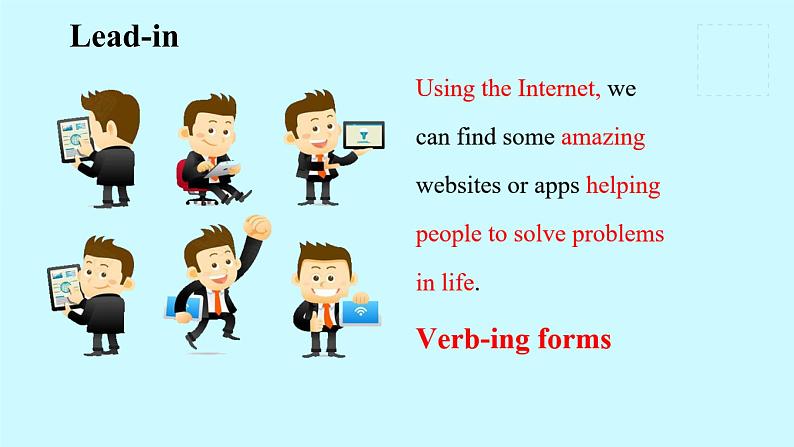 Lead-in

Using the Internet, we can find some amazing websites or apps helping people to solve problems in life.

Verb-ing forms